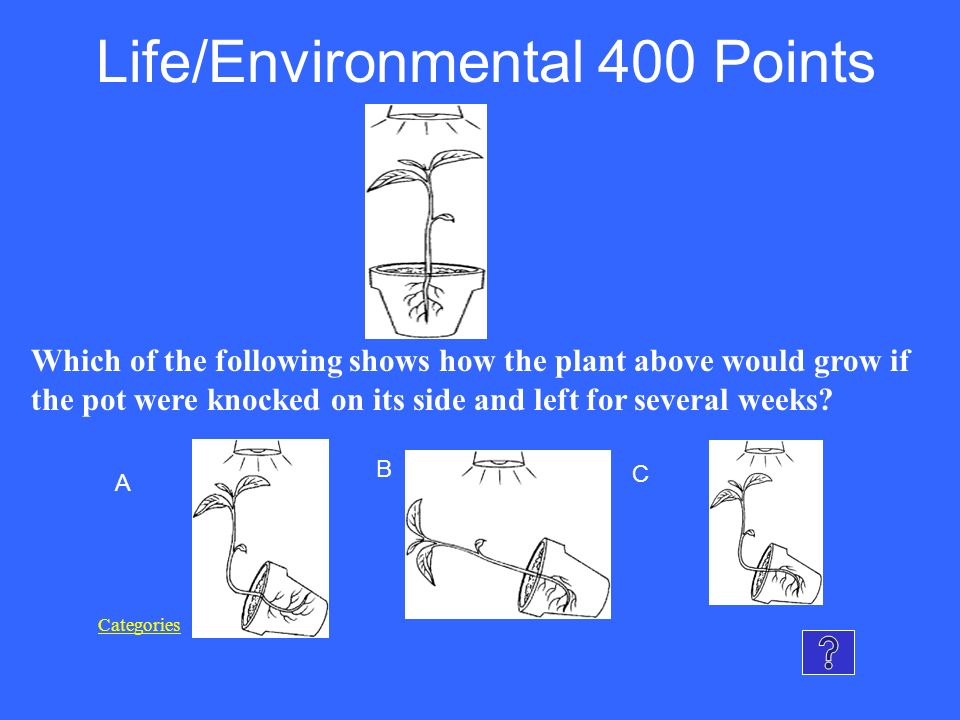 Life/Environmental 400 Points

Which of the following shows how the plant above would grow if the pot were knocked on its side and left for several weeks?

A

B

C

Categories

?